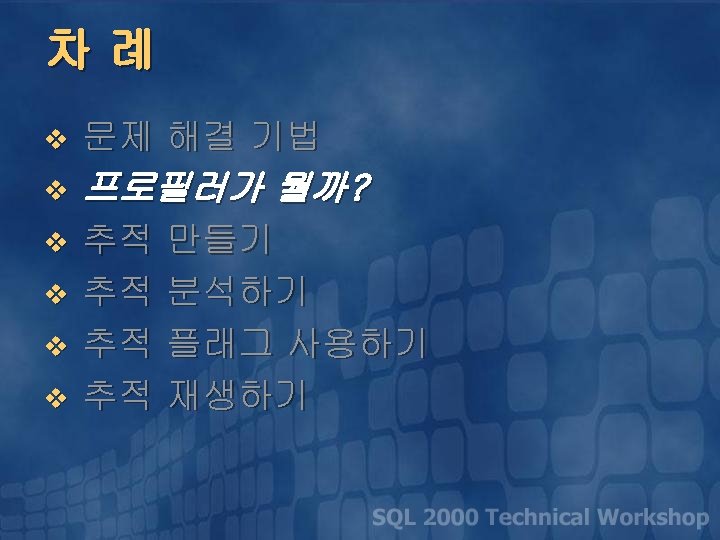 차 례

❖ 문제 해결 기법
❖ 프로필러가 뭘까?
❖ 추적 만들기
❖ 추적 분석하기
❖ 추적 플래그 사용하기
❖ 추적 재생하기

SQL 2000 Technical Workshop